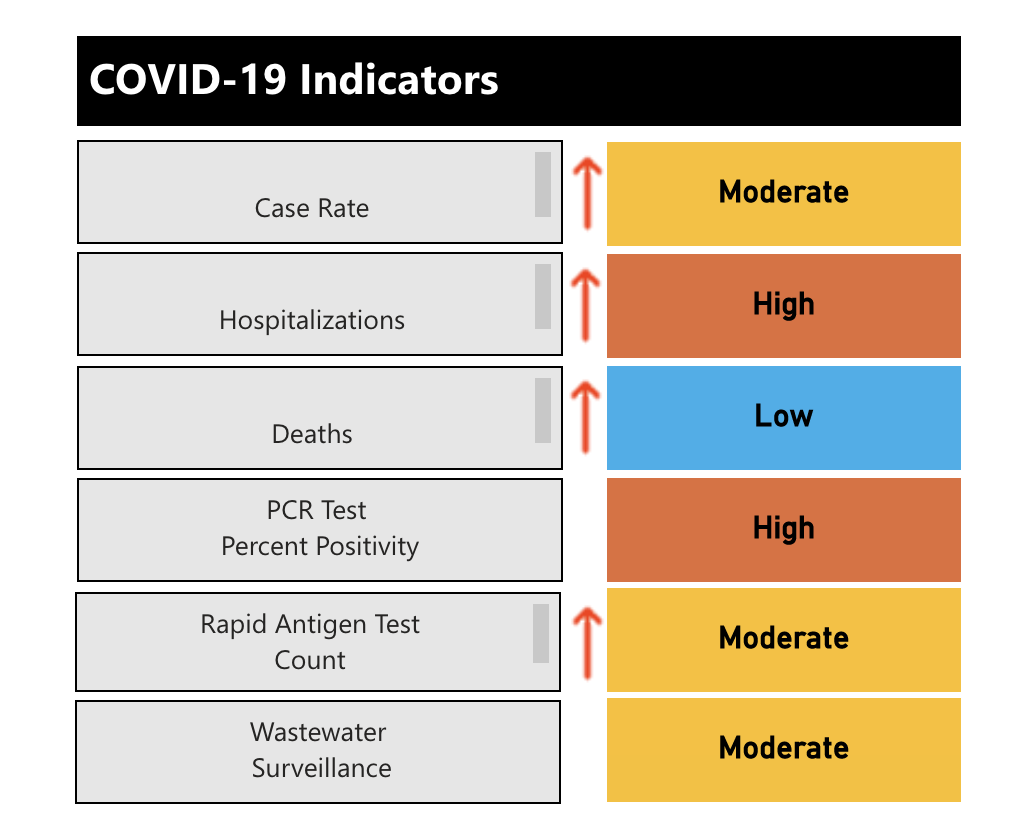 COVID-19 Indicators

| | |
|---|---|
| Case Rate | Moderate |
| Hospitalizations | High |
| Deaths | Low |
| PCR Test Percent Positivity | High |
| Rapid Antigen Test Count | Moderate |
| Wastewater Surveillance | Moderate |